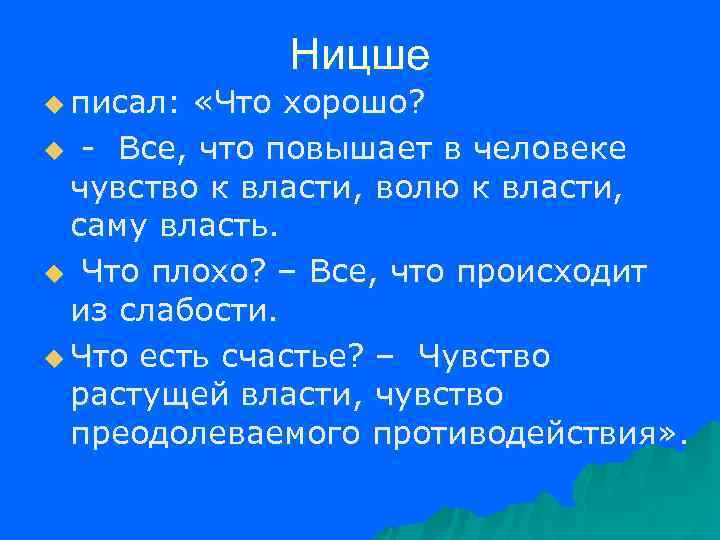 Ницше

писал: «Что хорошо?

- Все, что повышает в человеке чувство к власти, волю к власти, саму власть.

Что плохо? – Все, что происходит из слабости.

Что есть счастье? – Чувство растущей власти, чувство преодолеваемого противодействия».